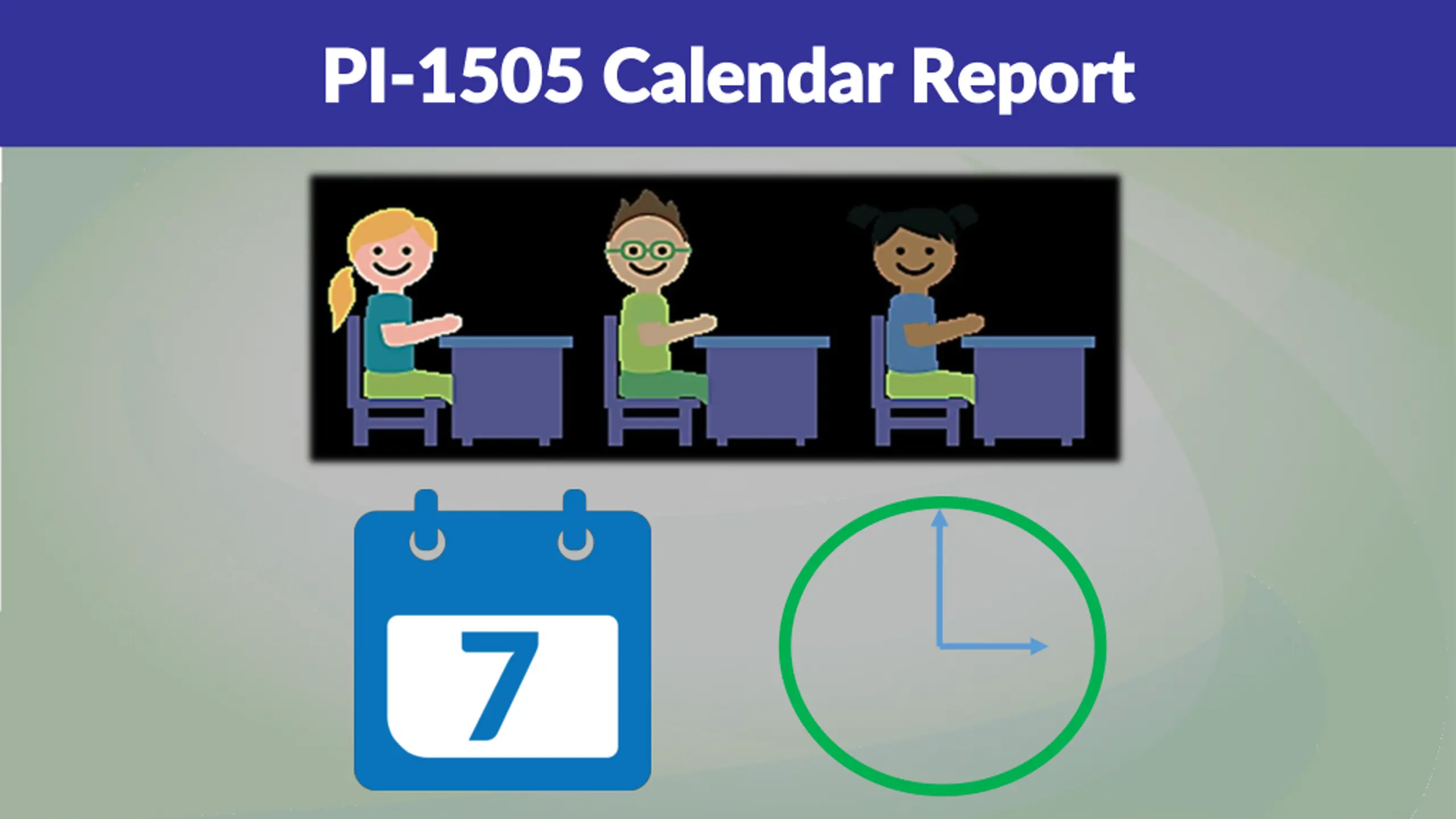 PI-1505 Calendar Report

7